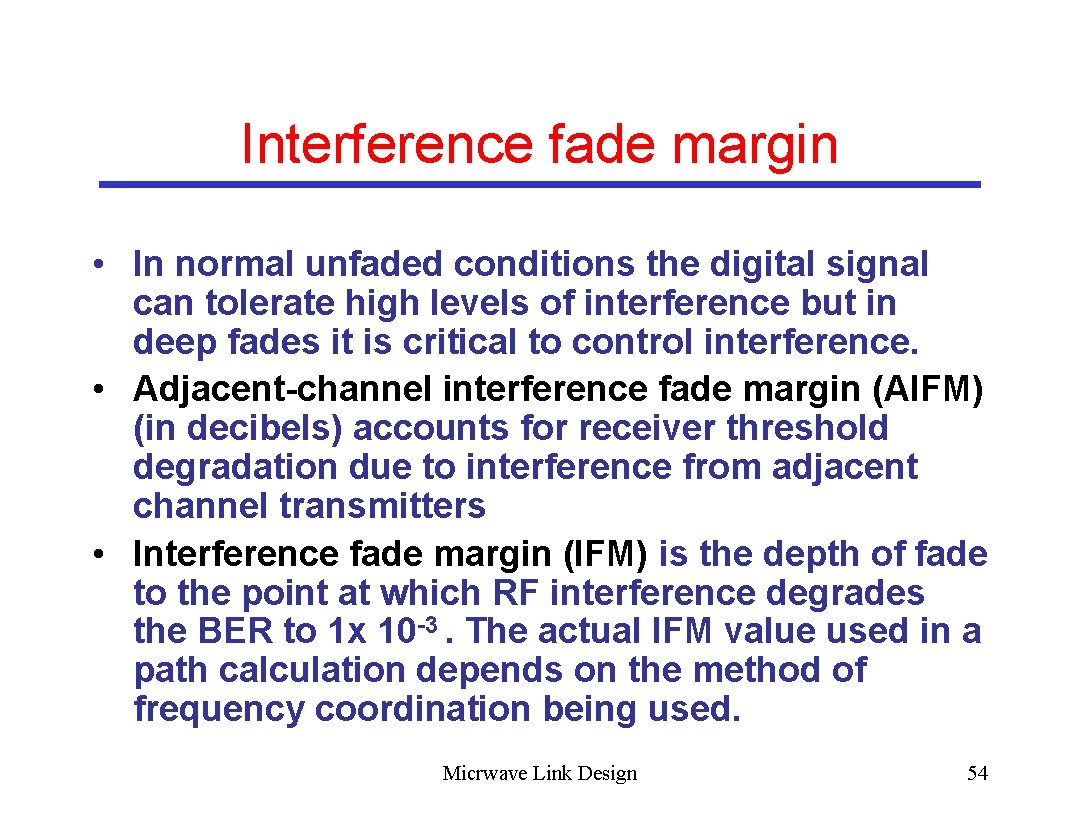 Interference fade margin

• In normal unfaded conditions the digital signal can tolerate high levels of interference but in deep fades it is critical to control interference.
• Adjacent-channel interference fade margin (AIFM) (in decibels) accounts for receiver threshold degradation due to interference from adjacent channel transmitters
• Interference fade margin (IFM) is the depth of fade to the point at which RF interference degrades the BER to 1x $10^{-3}$ . The actual IFM value used in a path calculation depends on the method of frequency coordination being used.

Micrwave Link Design

54